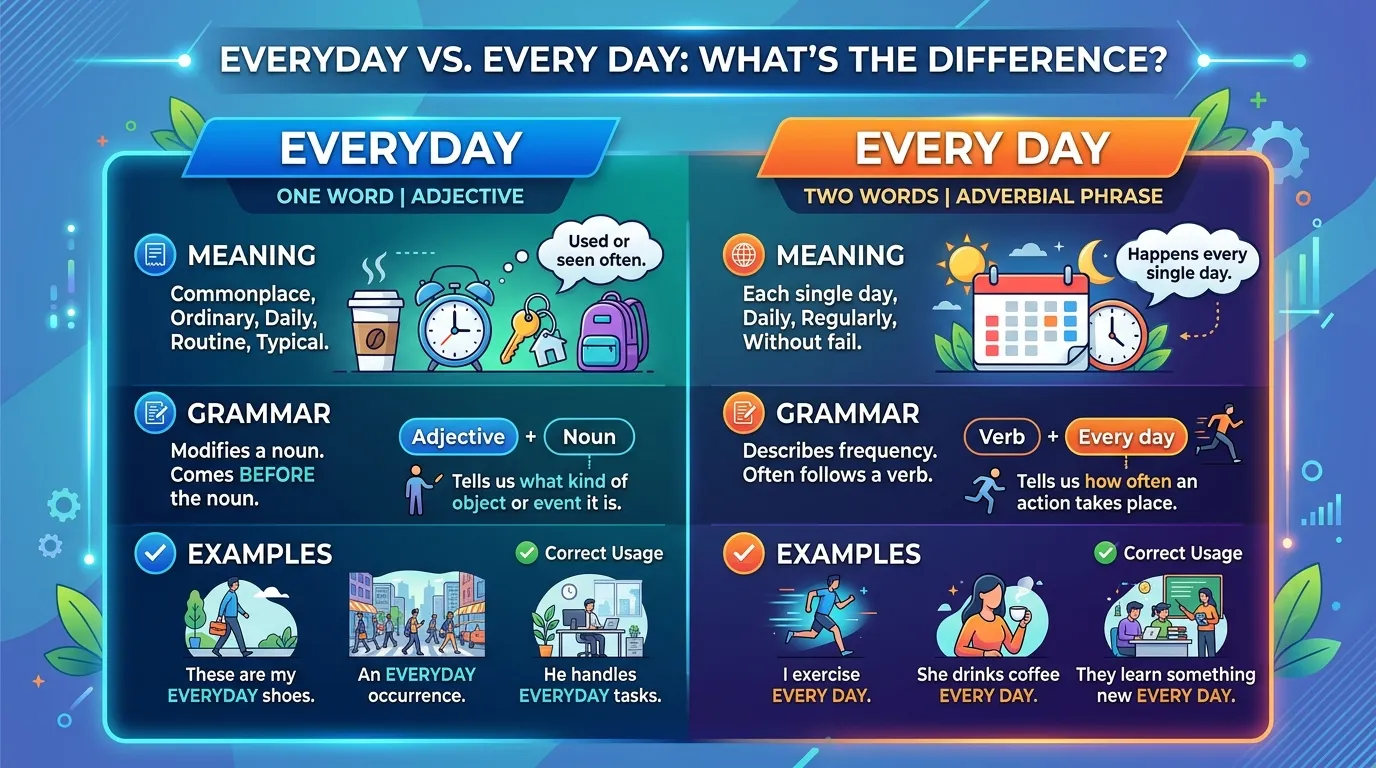 EVERYDAY VS. EVERY DAY: WHAT'S THE DIFFERENCE?

EVERYDAY
ONE WORD | ADJECTIVE

MEANING
Commonplace, Ordinary, Daily, Routine, Typical.
Used or seen often.

GRAMMAR
Modifies a noun. Comes BEFORE the noun.
Adjective + Noun
Tells us what kind of object or event it is.

EXAMPLES
Correct Usage
These are my EVERYDAY shoes.
An EVERYDAY occurrence.
He handles EVERYDAY tasks.

EVERY DAY
TWO WORDS | ADVERBIAL PHRASE

MEANING
Each single day, Daily, Regularly, Without fail.
Happens every single day.

GRAMMAR
Describes frequency. Often follows a verb.
Verb + Every day
Tells us how often an action takes place.

EXAMPLES
Correct Usage
I exercise EVERY DAY.
She drinks coffee EVERY DAY.
They learn something new EVERY DAY.